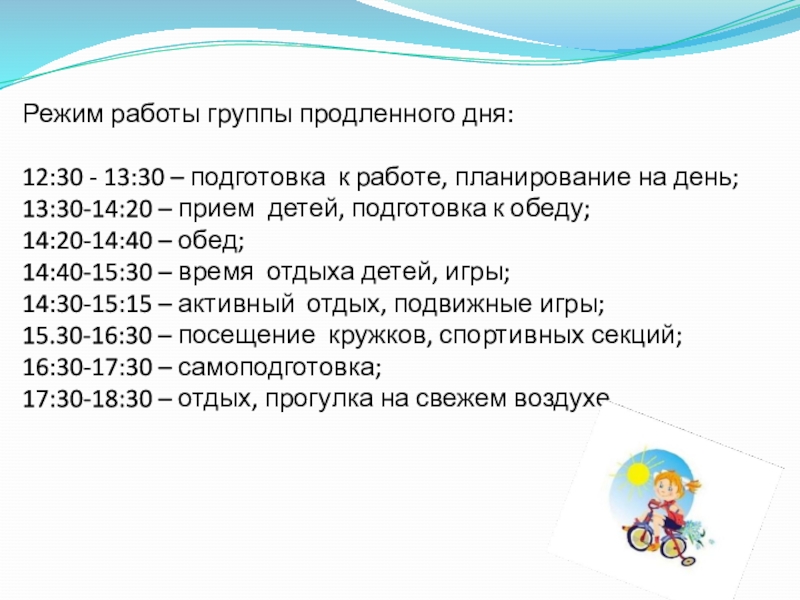 Режим работы группы продленного дня:

12:30 - 13:30 – подготовка к работе, планирование на день;
13:30-14:20 – прием детей, подготовка к обеду;
14:20-14:40 – обед;
14:40-15:30 – время отдыха детей, игры;
14:30-15:15 – активный отдых, подвижные игры;
15.30-16:30 – посещение кружков, спортивных секций;
16:30-17:30 – самоподготовка;
17:30-18:30 – отдых, прогулка на свежем воздухе